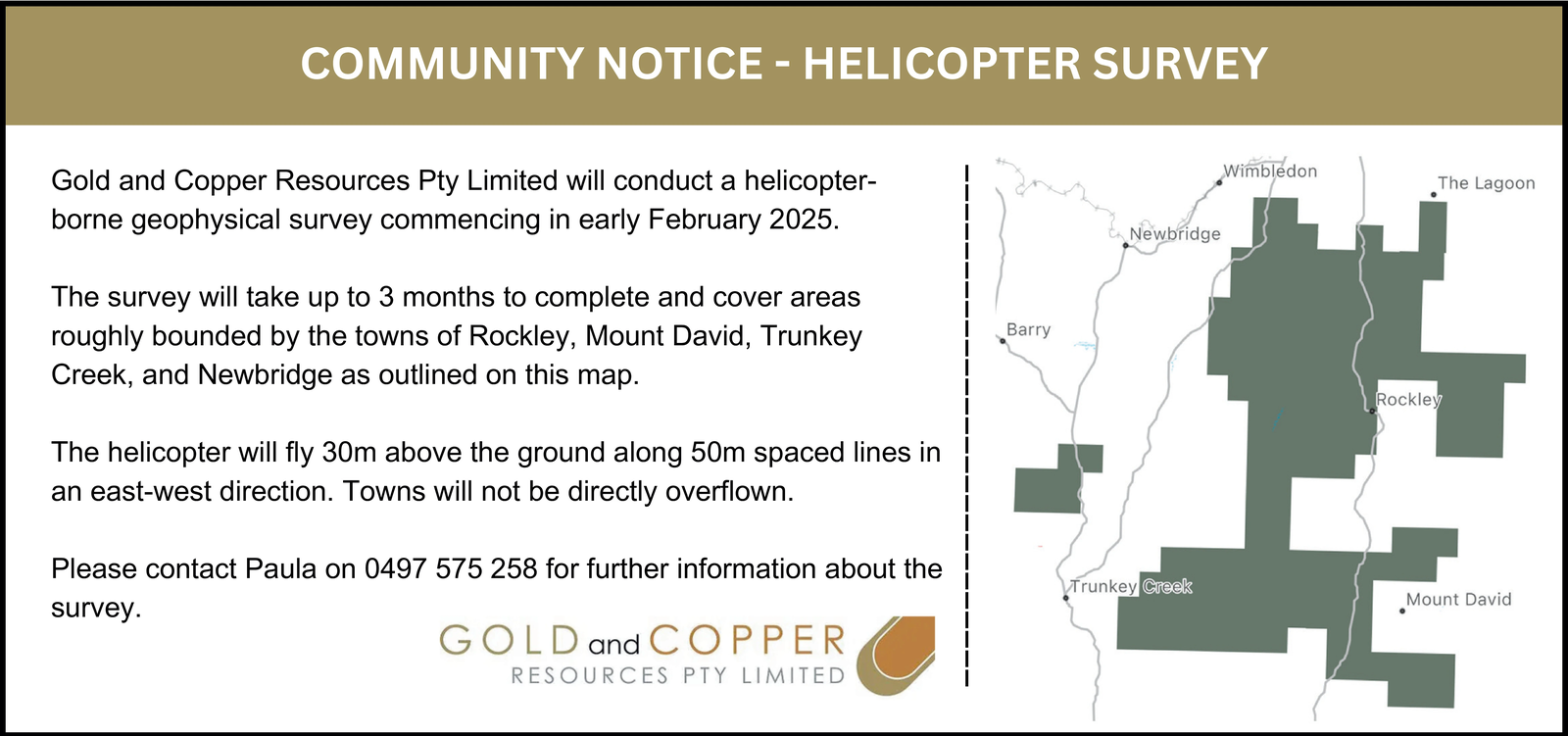 COMMUNITY NOTICE - HELICOPTER SURVEY

Gold and Copper Resources Pty Limited will conduct a helicopter-borne geophysical survey commencing in early February 2025.

The survey will take up to 3 months to complete and cover areas roughly bounded by the towns of Rockley, Mount David, Trunkey Creek, and Newbridge as outlined on this map.

The helicopter will fly 30m above the ground along 50m spaced lines in an east-west direction. Towns will not be directly overflown.

Please contact Paula on 0497 575 258 for further information about the survey.

GOLD and COPPER
RESOURCES PTY LIMITED

Wimbledon
The Lagoon
Newbridge
Barry
Rockley
Trunkey Creek
Mount David